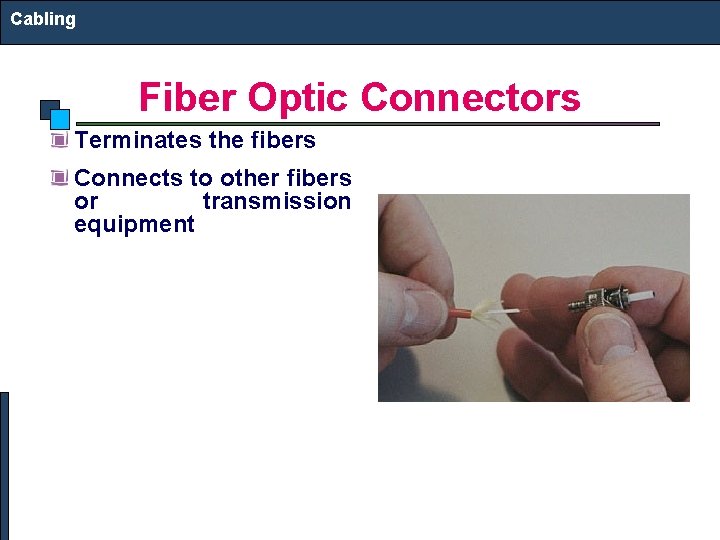 Cabling

Fiber Optic Connectors

Terminates the fibers

Connects to other fibers or transmission equipment